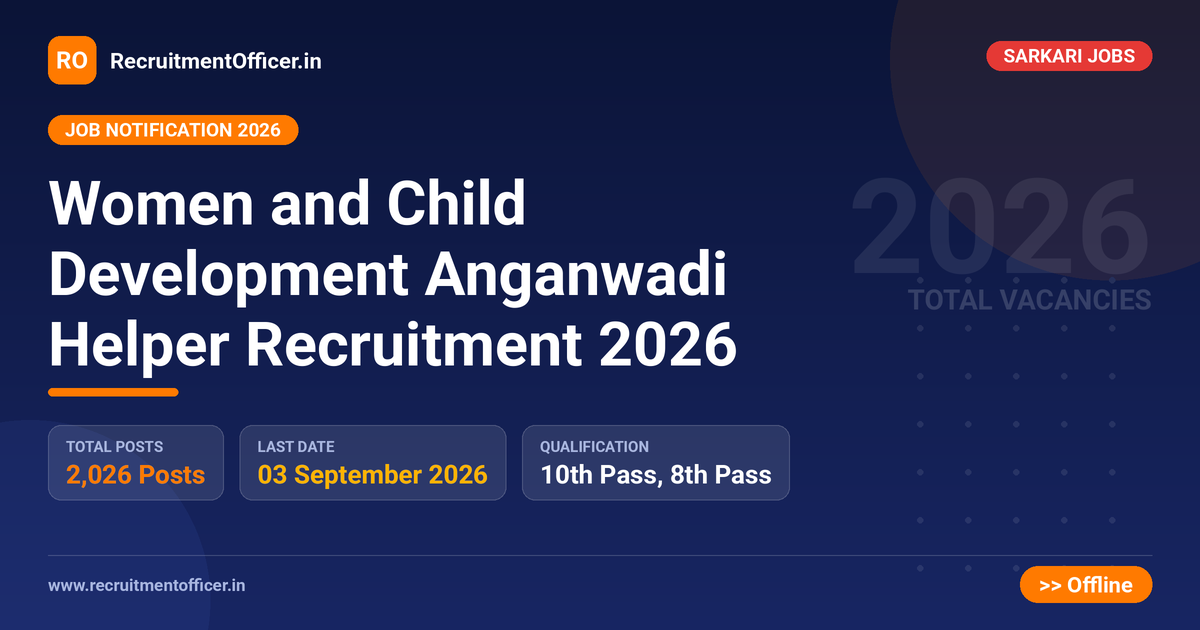 RO RecruitmentOfficer.in

SARKARI JOBS

JOB NOTIFICATION 2026

Women and Child Development Anganwadi Helper Recruitment 2026

2026
TOTAL VACANCIES

TOTAL POSTS
2,026 Posts

LAST DATE
03 September 2026

QUALIFICATION
10th Pass, 8th Pass

www.recruitmentofficer.in

>> Offline